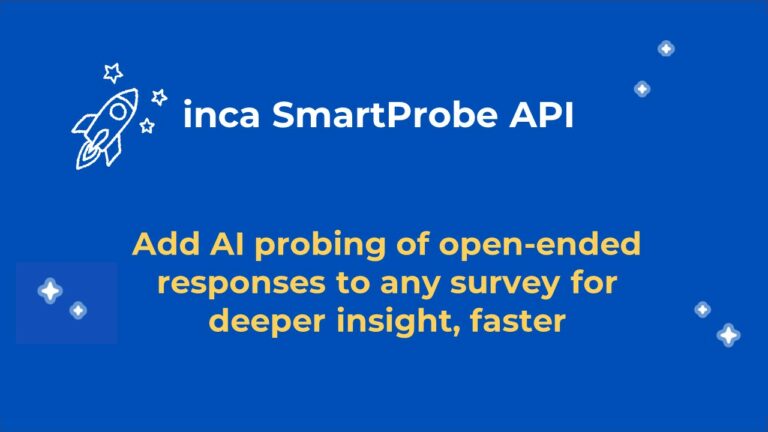 inca SmartProbe API

Add AI probing of open-ended responses to any survey for deeper insight, faster